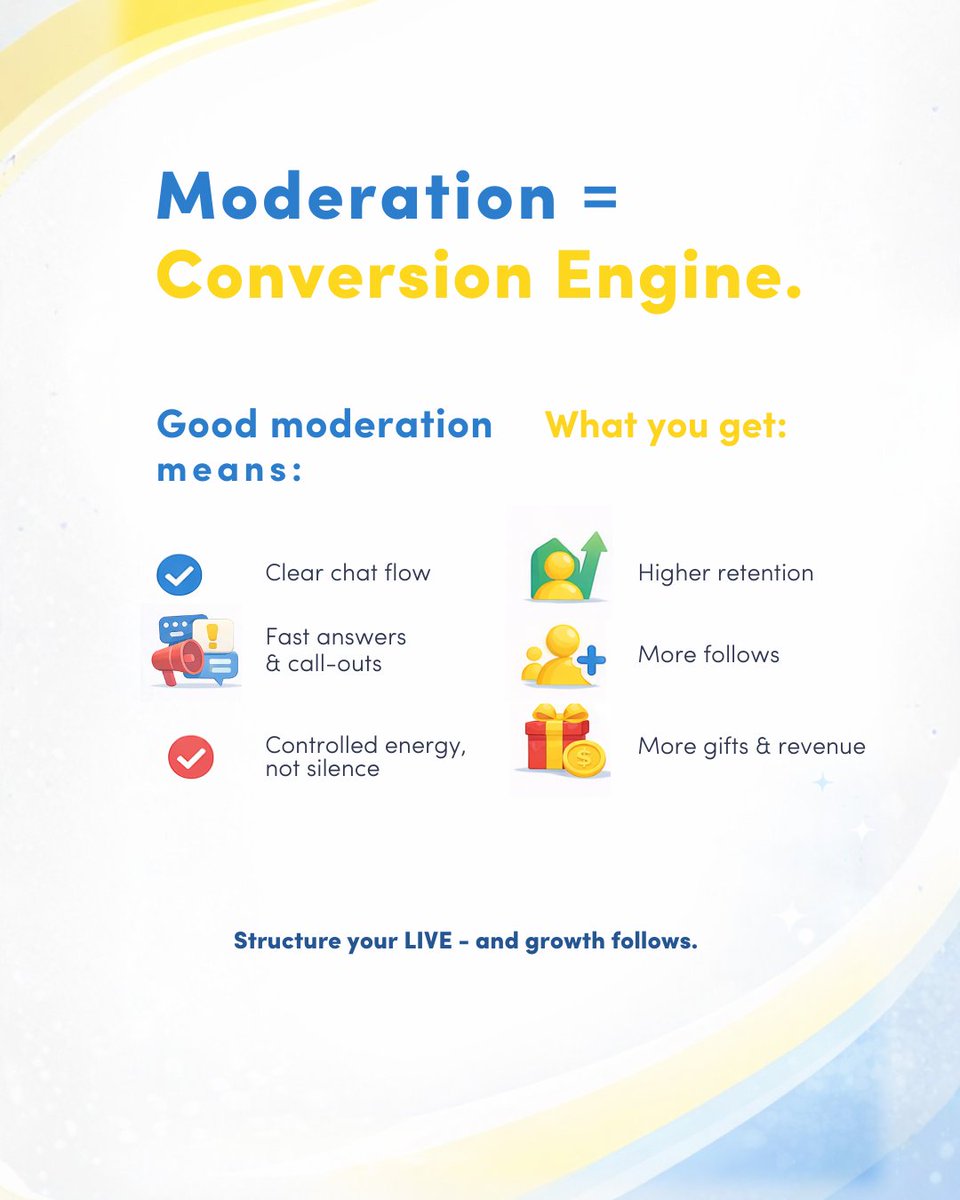 Moderation =
Conversion Engine.

Good moderation means:

Clear chat flow

Fast answers & call-outs

Controlled energy, not silence

What you get:

Higher retention

More follows

More gifts & revenue

Structure your LIVE - and growth follows.